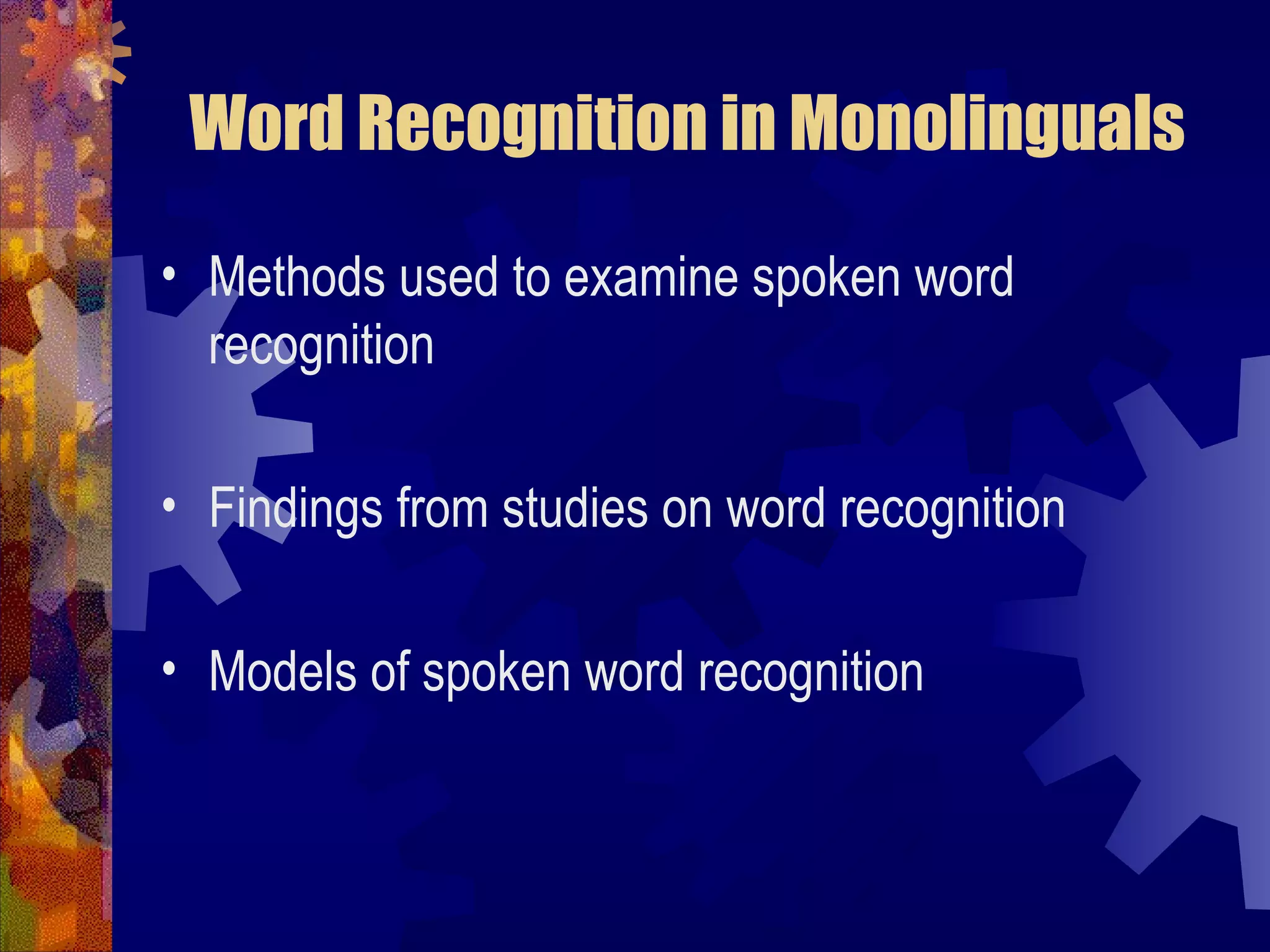 Word Recognition in Monolinguals

• Methods used to examine spoken word recognition

• Findings from studies on word recognition

• Models of spoken word recognition